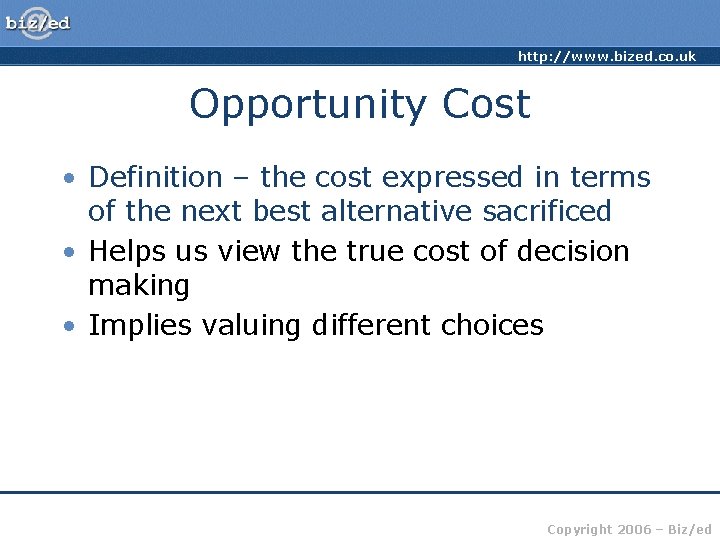 biz/ed

http://www.bized.co.uk

Opportunity Cost

• Definition – the cost expressed in terms of the next best alternative sacrificed
• Helps us view the true cost of decision making
• Implies valuing different choices

Copyright 2006 – Biz/ed